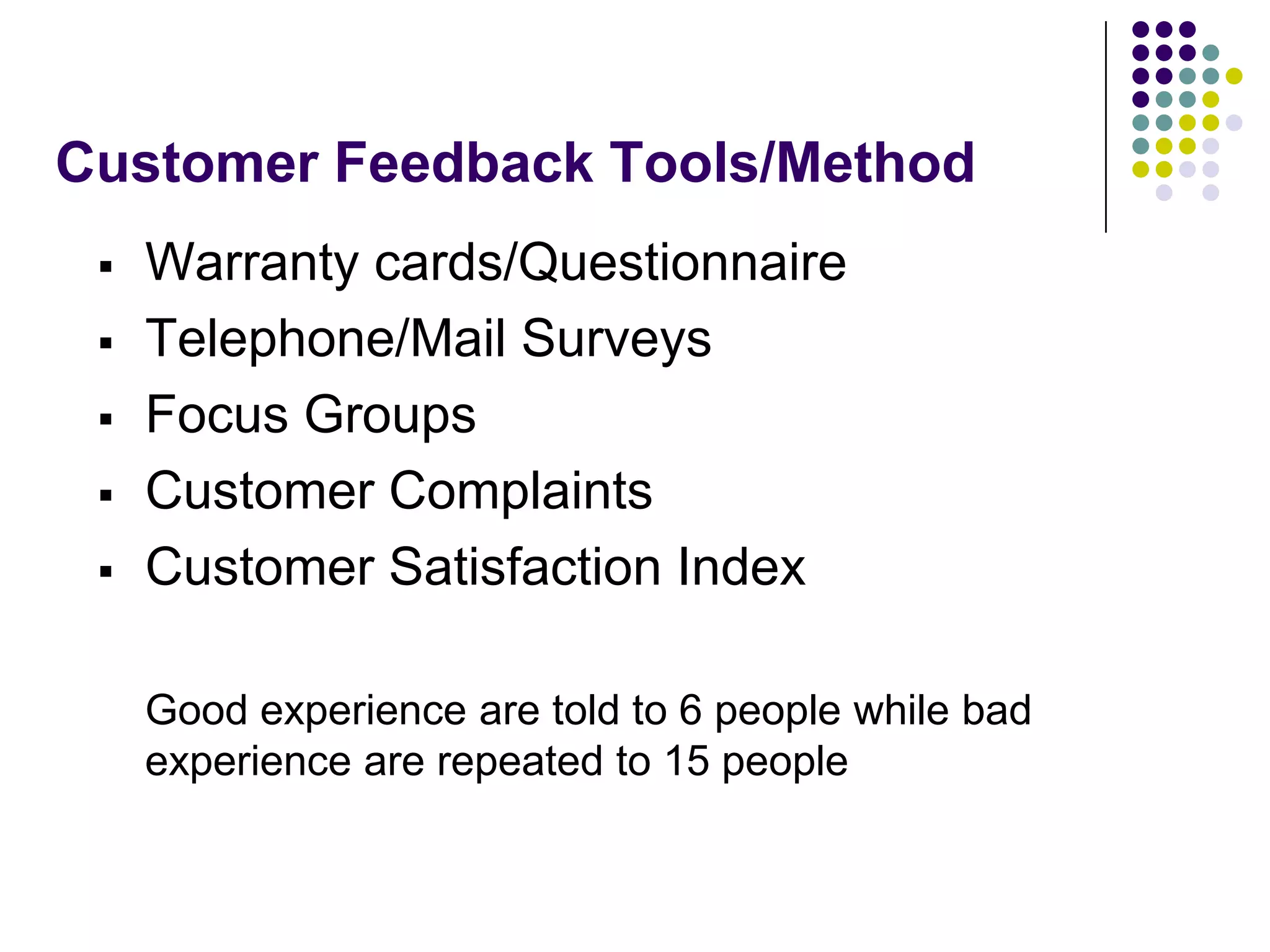 Customer Feedback Tools/Method

▪ Warranty cards/Questionnaire
▪ Telephone/Mail Surveys
▪ Focus Groups
▪ Customer Complaints
▪ Customer Satisfaction Index

Good experience are told to 6 people while bad experience are repeated to 15 people